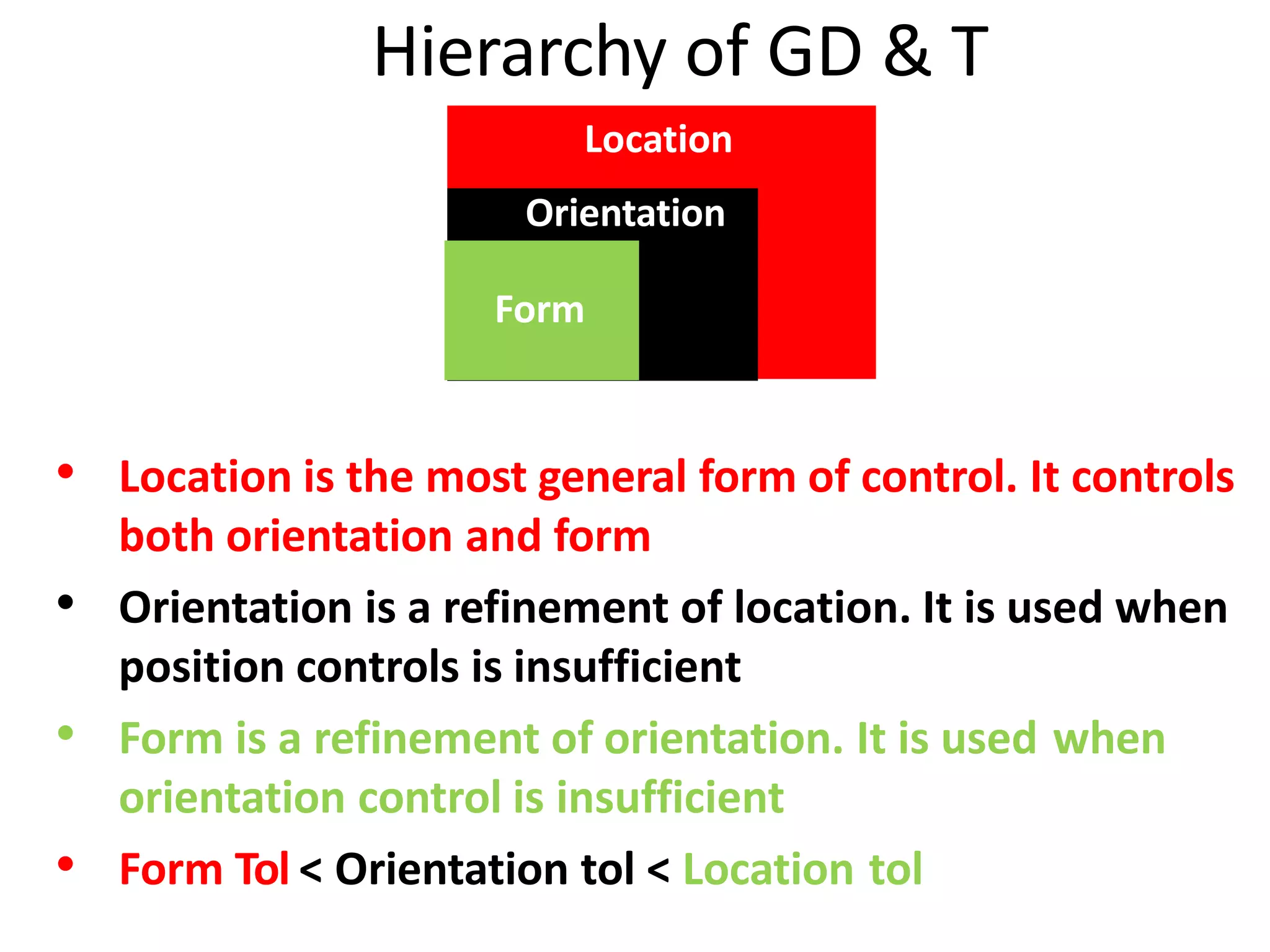 Hierarchy of GD & T

Location

Orientation

Form

• Location is the most general form of control. It controls both orientation and form

• Orientation is a refinement of location. It is used when position controls is insufficient

• Form is a refinement of orientation. It is used when orientation control is insufficient

• Form Tol < Orientation tol < Location tol